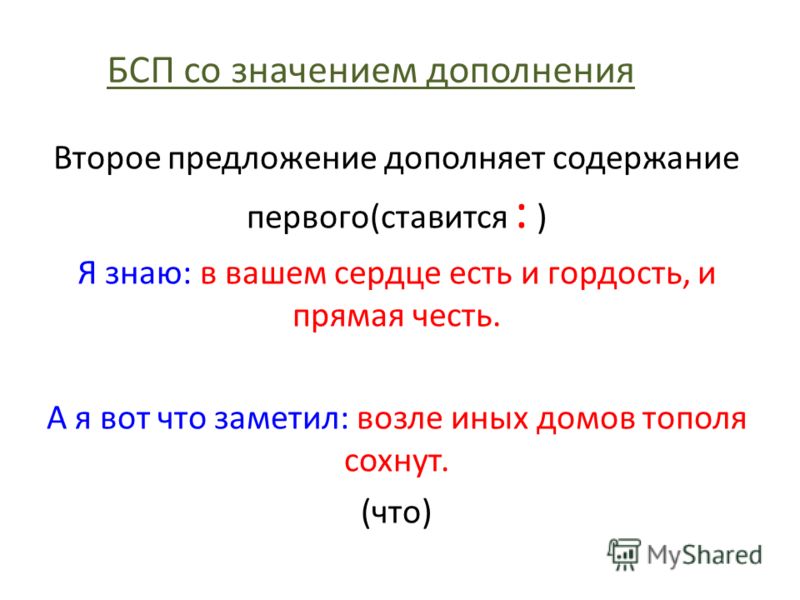 БСП со значением дополнения

Второе предложение дополняет содержание первого(ставится : )

Я знаю: в вашем сердце есть и гордость, и прямая честь.

А я вот что заметил: возле иных домов тополя сохнут.

(что)

MyShared